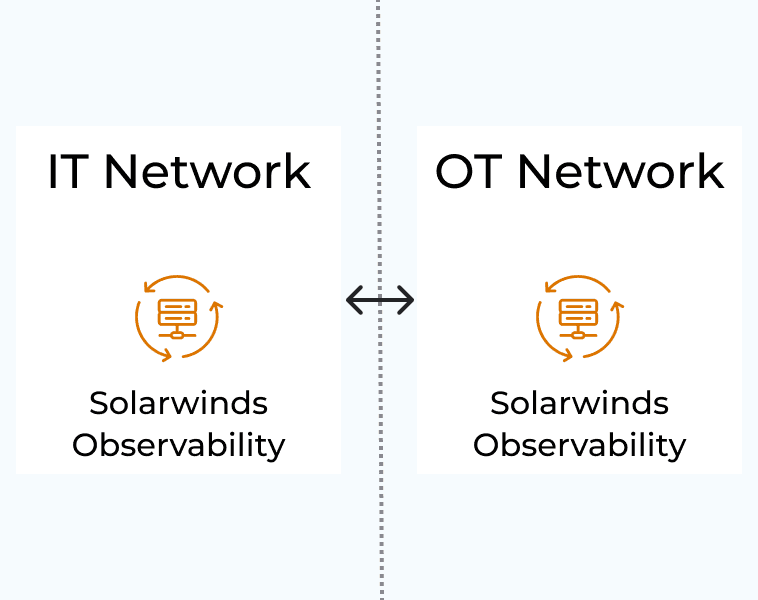 IT Network

Solarwinds Observability

OT Network

Solarwinds Observability